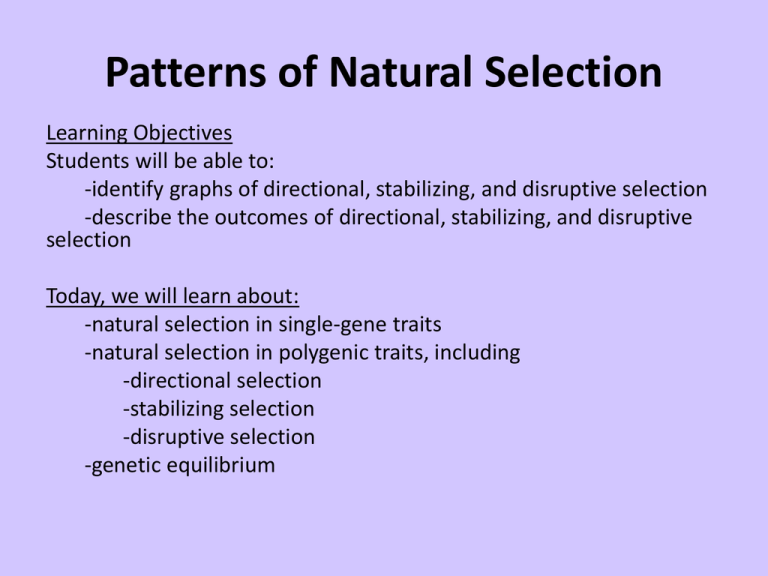 Patterns of Natural Selection

Learning Objectives
Students will be able to:
-identify graphs of directional, stabilizing, and disruptive selection
-describe the outcomes of directional, stabilizing, and disruptive selection

Today, we will learn about:
-natural selection in single-gene traits
-natural selection in polygenic traits, including
-directional selection
-stabilizing selection
-disruptive selection
-genetic equilibrium